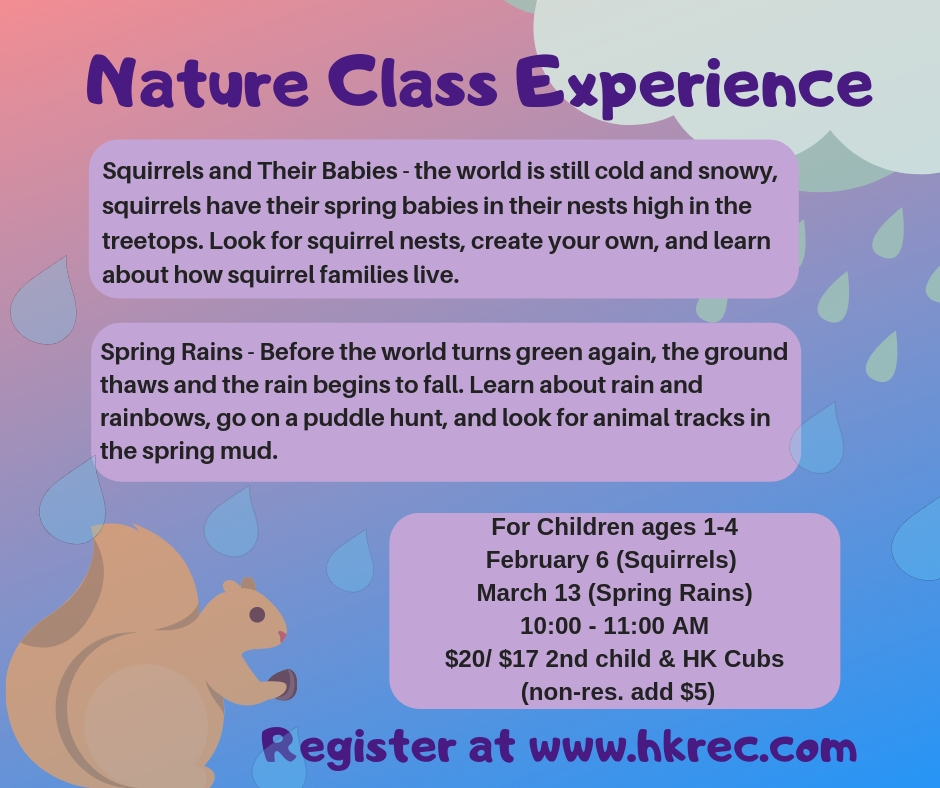 Nature Class Experience

Squirrels and Their Babies - the world is still cold and snowy, squirrels have their spring babies in their nests high in the treetops. Look for squirrel nests, create your own, and learn about how squirrel families live.

Spring Rains - Before the world turns green again, the ground thaws and the rain begins to fall. Learn about rain and rainbows, go on a puddle hunt, and look for animal tracks in the spring mud.

For Children ages 1-4
February 6 (Squirrels)
March 13 (Spring Rains)
10:00 - 11:00 AM
$20/ $17 2nd child & HK Cubs
(non-res. add $5)

Register at www.hkrec.com